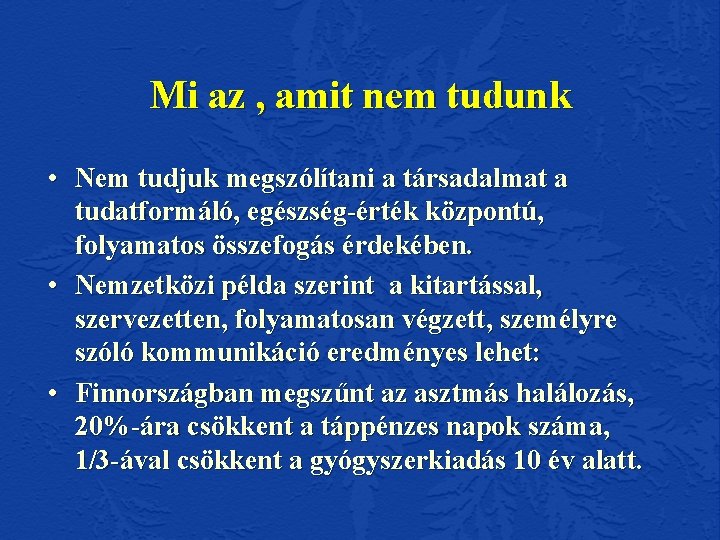 Mi az , amit nem tudunk

• Nem tudjuk megszólítani a társadalmat a tudatformáló, egészség-érték központú, folyamatos összefogás érdekében.

• Nemzetközi példa szerint a kitartással, szervezetten, folyamatosan végzett, személyre szóló kommunikáció eredményes lehet:

• Finnországban megszűnt az asztmás halálozás, 20%-ára csökkent a táppénzes napok száma, 1/3-ával csökkent a gyógyszerkiadás 10 év alatt.